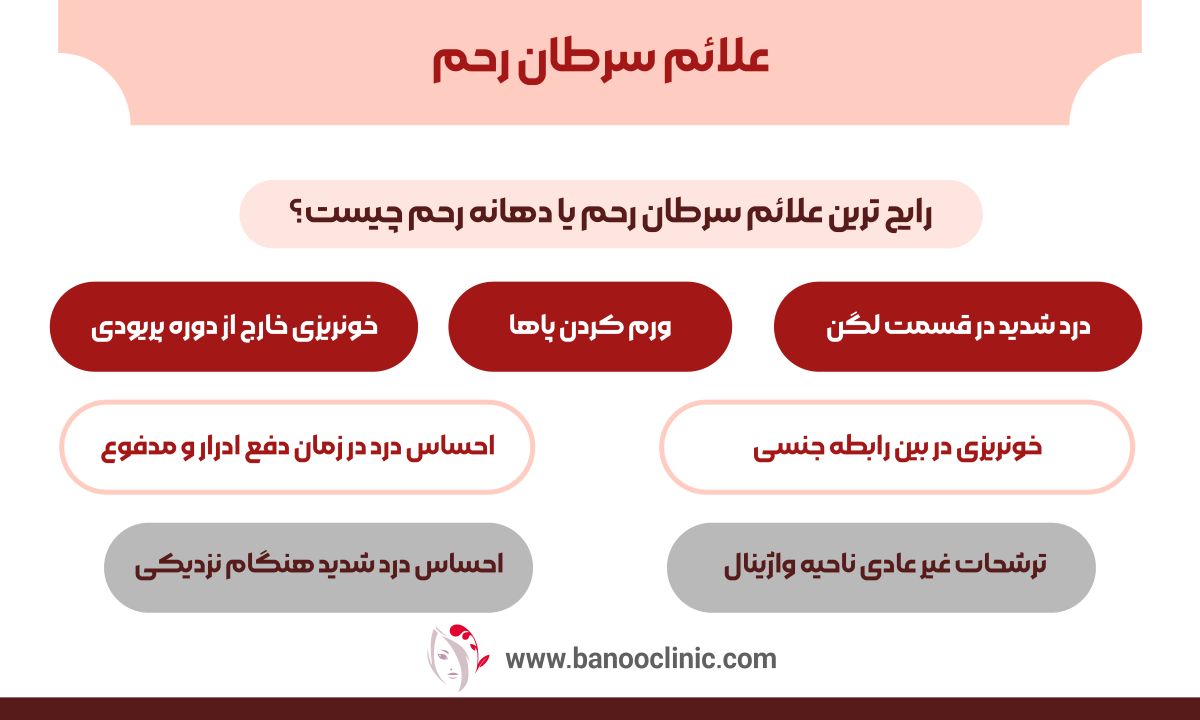 علائم سرطان رحم

رایج ترین علائم سرطان رحم یا دهانه رحم چیست؟

درد شدید در قسمت لگن

ورم کردن پاها

خونریزی خارج از دوره پریودی

خونریزی در بین رابطه جنسی

احساس درد در زمان دفع ادرار و مدفوع

ترشحات غیر عادی ناحیه واژینال

احساس درد شدید هنگام نزدیکی

www.banooclinic.com